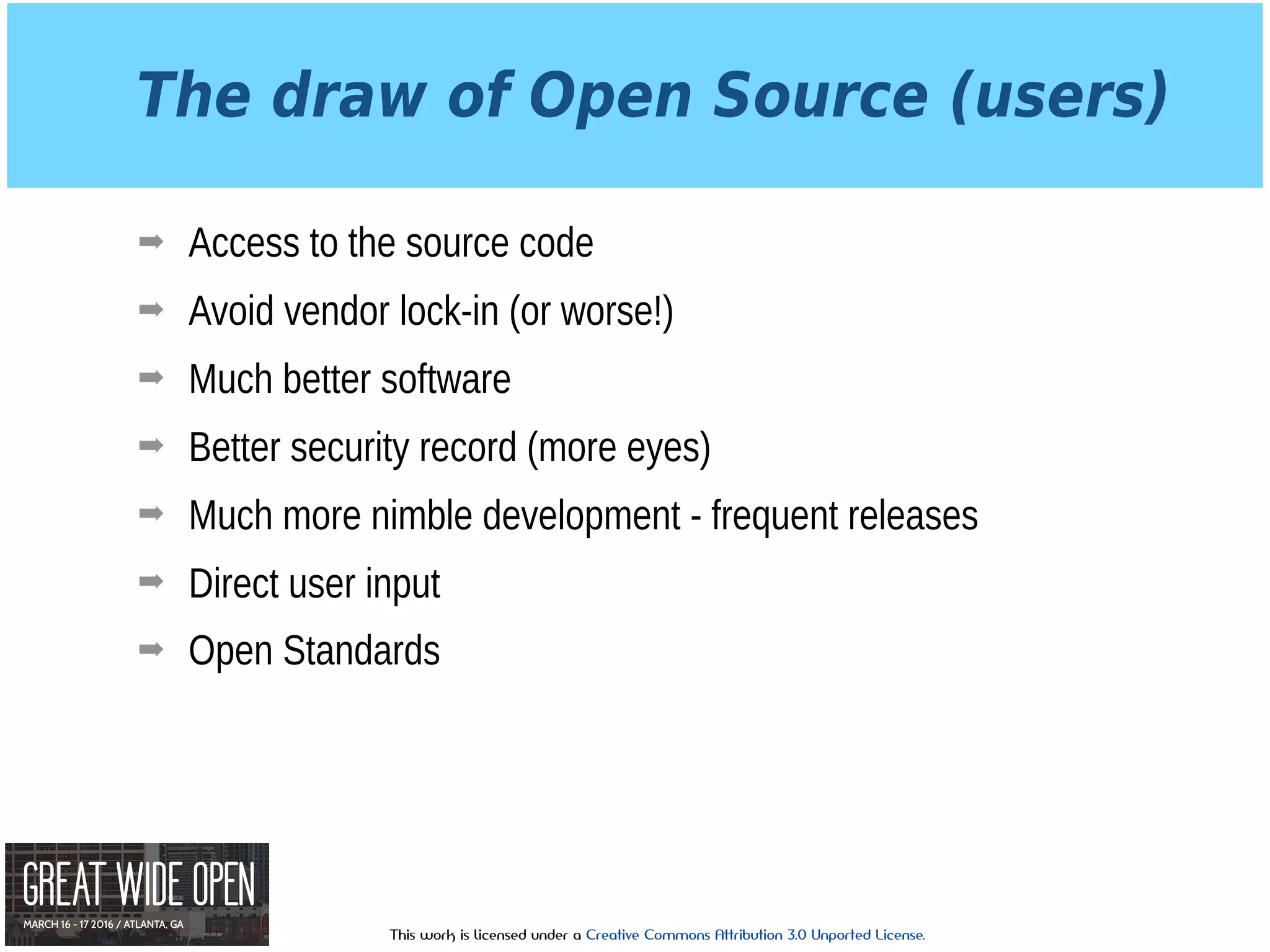 The draw of Open Source (users)

➡ Access to the source code

➡ Avoid vendor lock-in (or worse!)

➡ Much better software

➡ Better security record (more eyes)

➡ Much more nimble development - frequent releases

➡ Direct user input

➡ Open Standards

GREAT WIDE OPEN
MARCH 16 - 17 2016 / ATLANTA, GA

This work is licensed under a Creative Commons Attribution 3.0 Unported License.